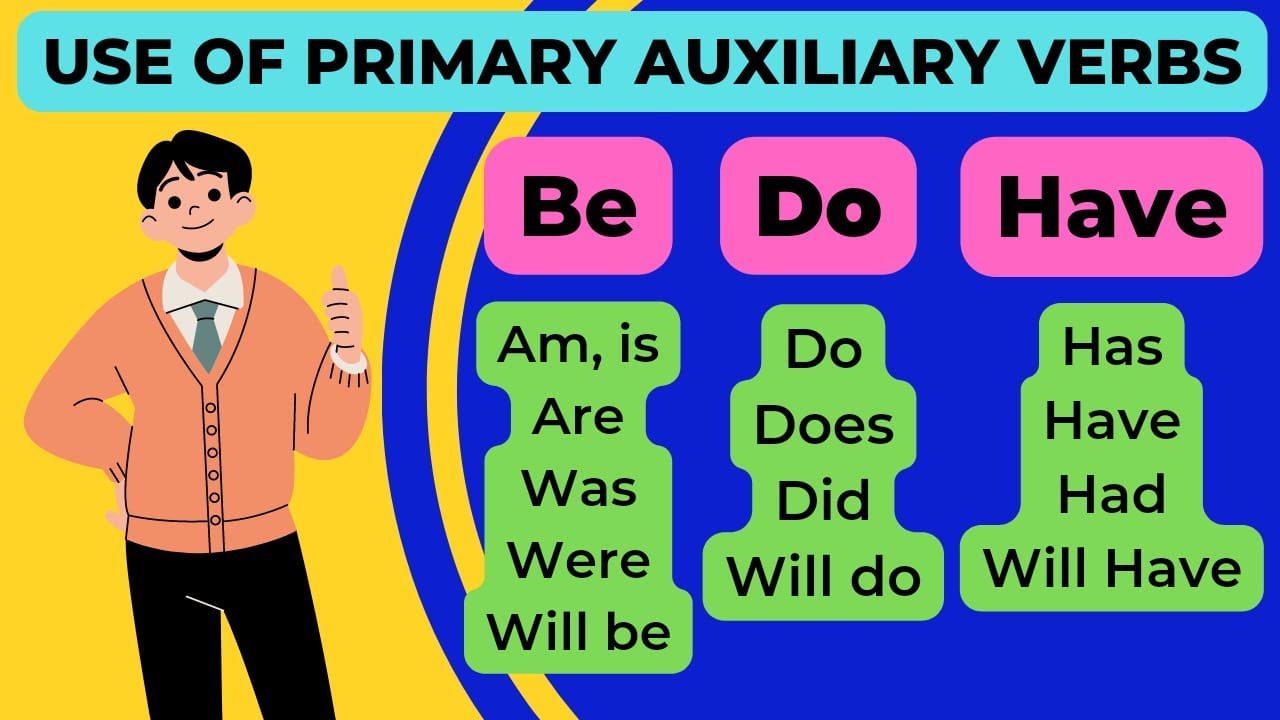 USE OF PRIMARY AUXILIARY VERBS

Be

Am, is
Are
Was
Were
Will be

Do

Do
Does
Did
Will do

Have

Has
Have
Had
Will Have